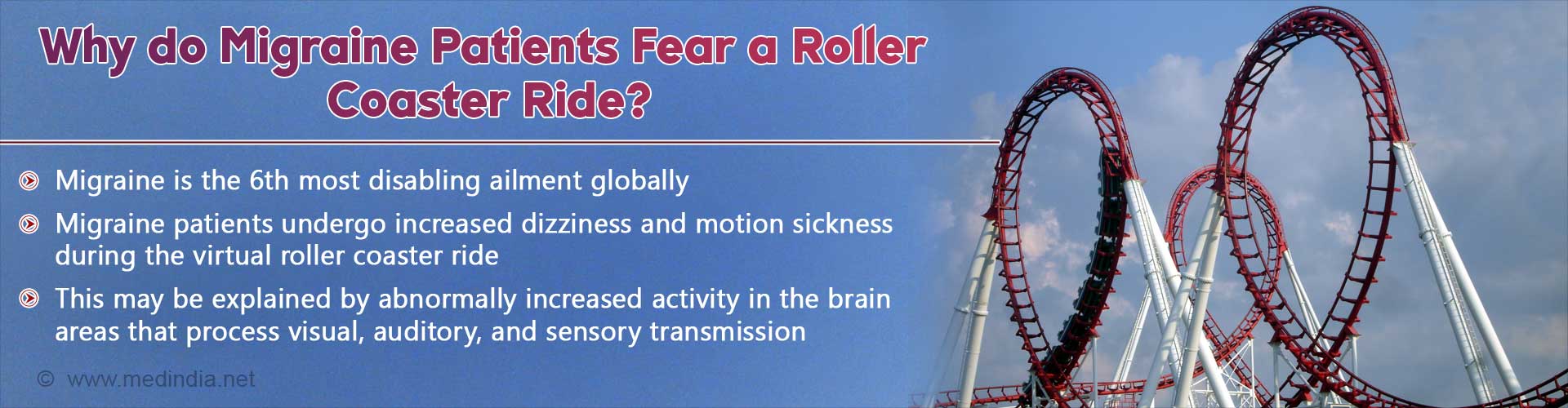 Why do Migraine Patients Fear a Roller Coaster Ride?

Migraine is the 6th most disabling ailment globally

Migraine patients undergo increased dizziness and motion sickness during the virtual roller coaster ride

This may be explained by abnormally increased activity in the brain areas that process visual, auditory, and sensory transmission

© www.medindia.net